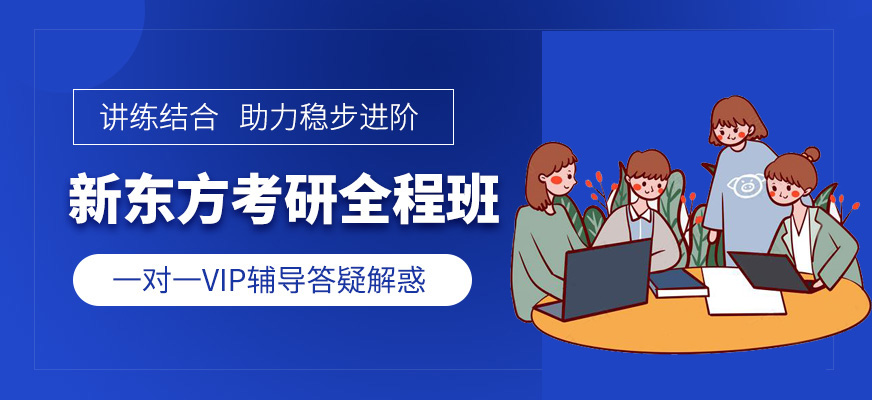 讲练结合 助力稳步进阶

新东方考研全程班

一对一VIP辅导答疑解惑